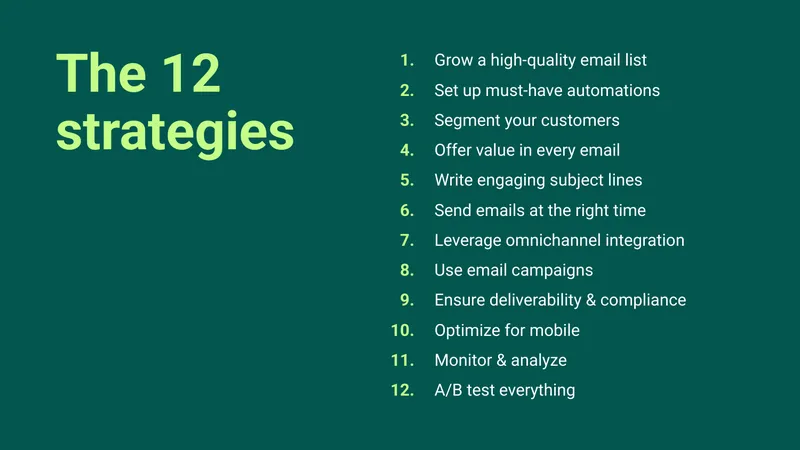 The 12 strategies

1. Grow a high-quality email list
2. Set up must-have automations
3. Segment your customers
4. Offer value in every email
5. Write engaging subject lines
6. Send emails at the right time
7. Leverage omnichannel integration
8. Use email campaigns
9. Ensure deliverability & compliance
10. Optimize for mobile
11. Monitor & analyze
12. A/B test everything